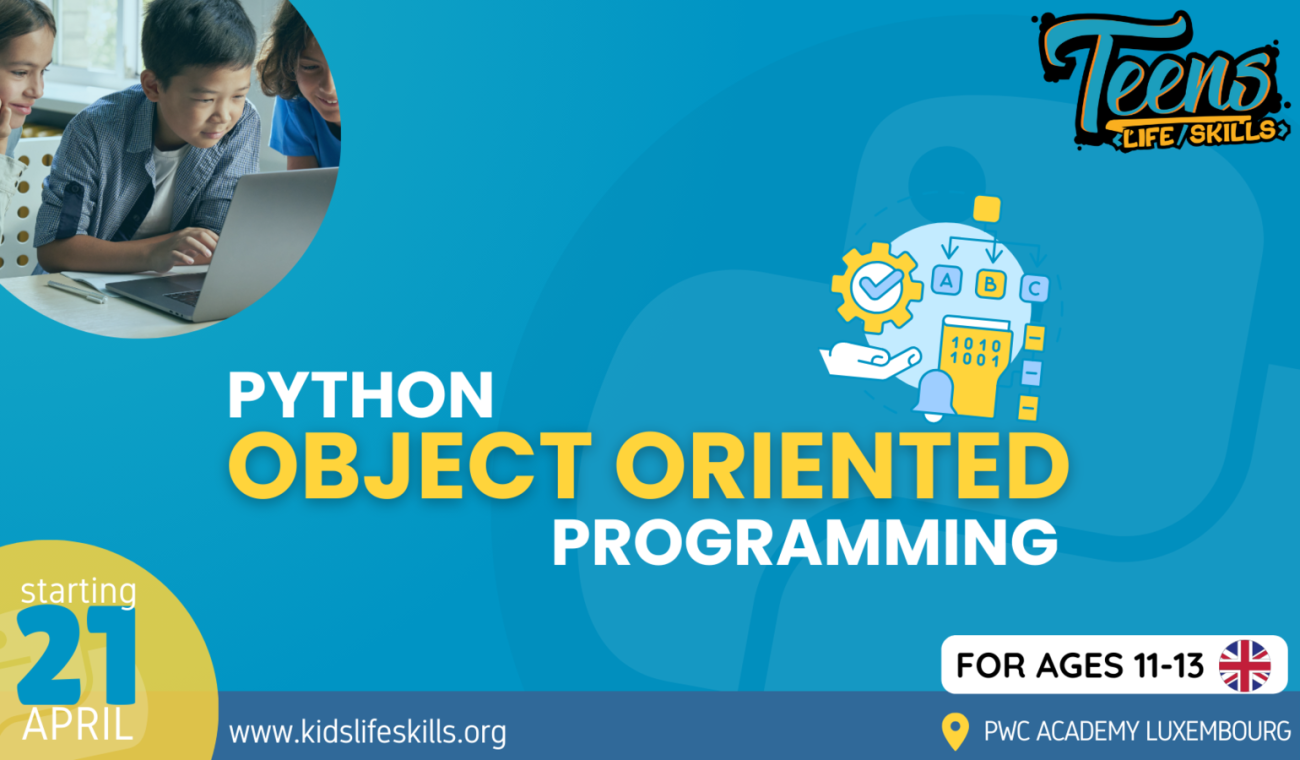 Teens
LIFE SKILLS

A B C
1010
1001

PYTHON
OBJECT ORIENTED
PROGRAMMING

starting
21
APRIL

FOR AGES 11-13

www.kidslifeskills.org

PWC ACADEMY LUXEMBOURG